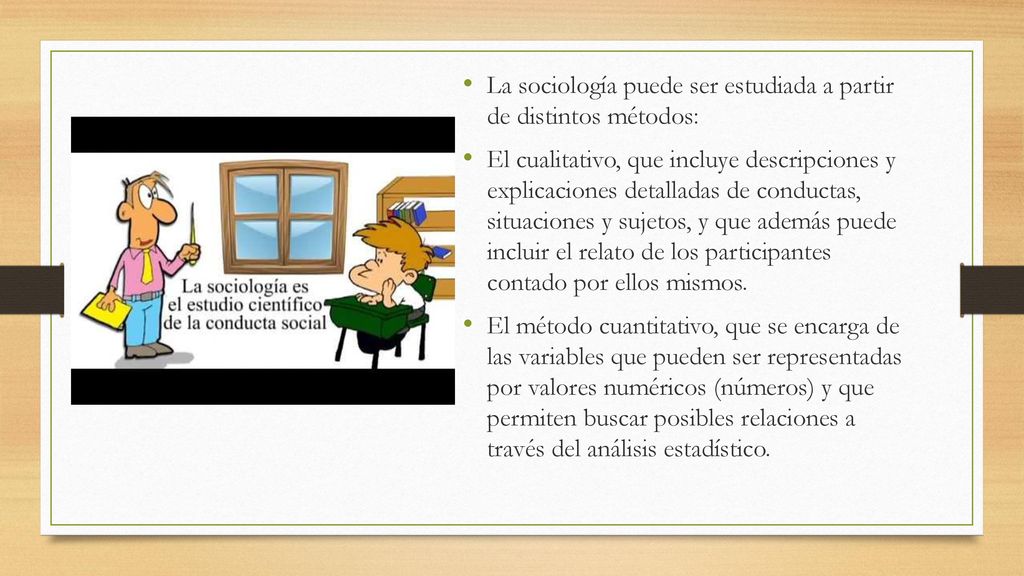 La sociología es el estudio científico de la conducta social

• La sociología puede ser estudiada a partir de distintos métodos:

• El cualitativo, que incluye descripciones y explicaciones detalladas de conductas, situaciones y sujetos, y que además puede incluir el relato de los participantes contado por ellos mismos.

• El método cuantitativo, que se encarga de las variables que pueden ser representadas por valores numéricos (números) y que permiten buscar posibles relaciones a través del análisis estadístico.